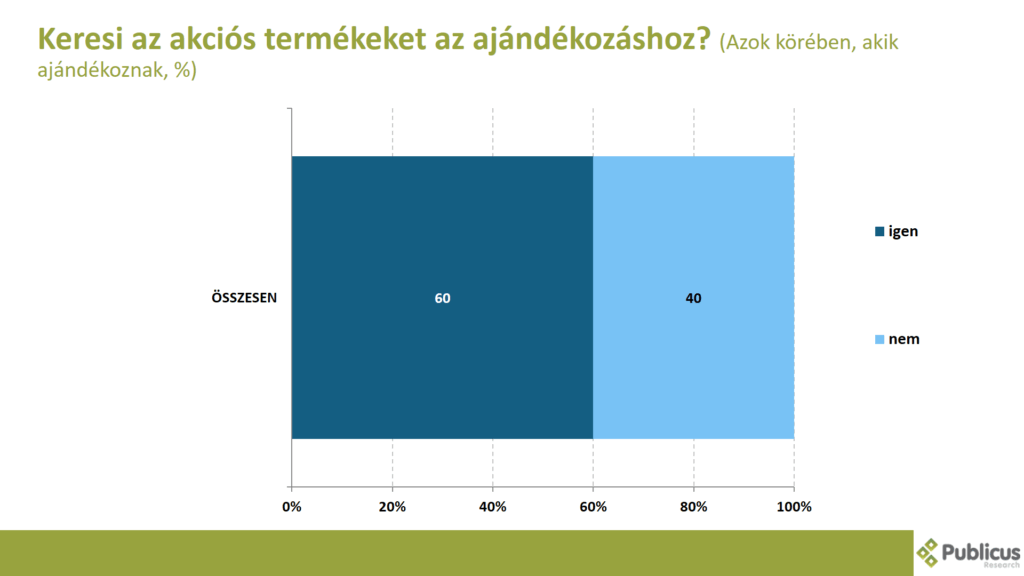 Keresi az akciós termékeket az ajándékozáshoz? (Azok körében, akik ajándékoznak, %)

ÖSSZESEN

60

40

igen

nem

0%
20%
40%
60%
80%
100%

Publicus
Research